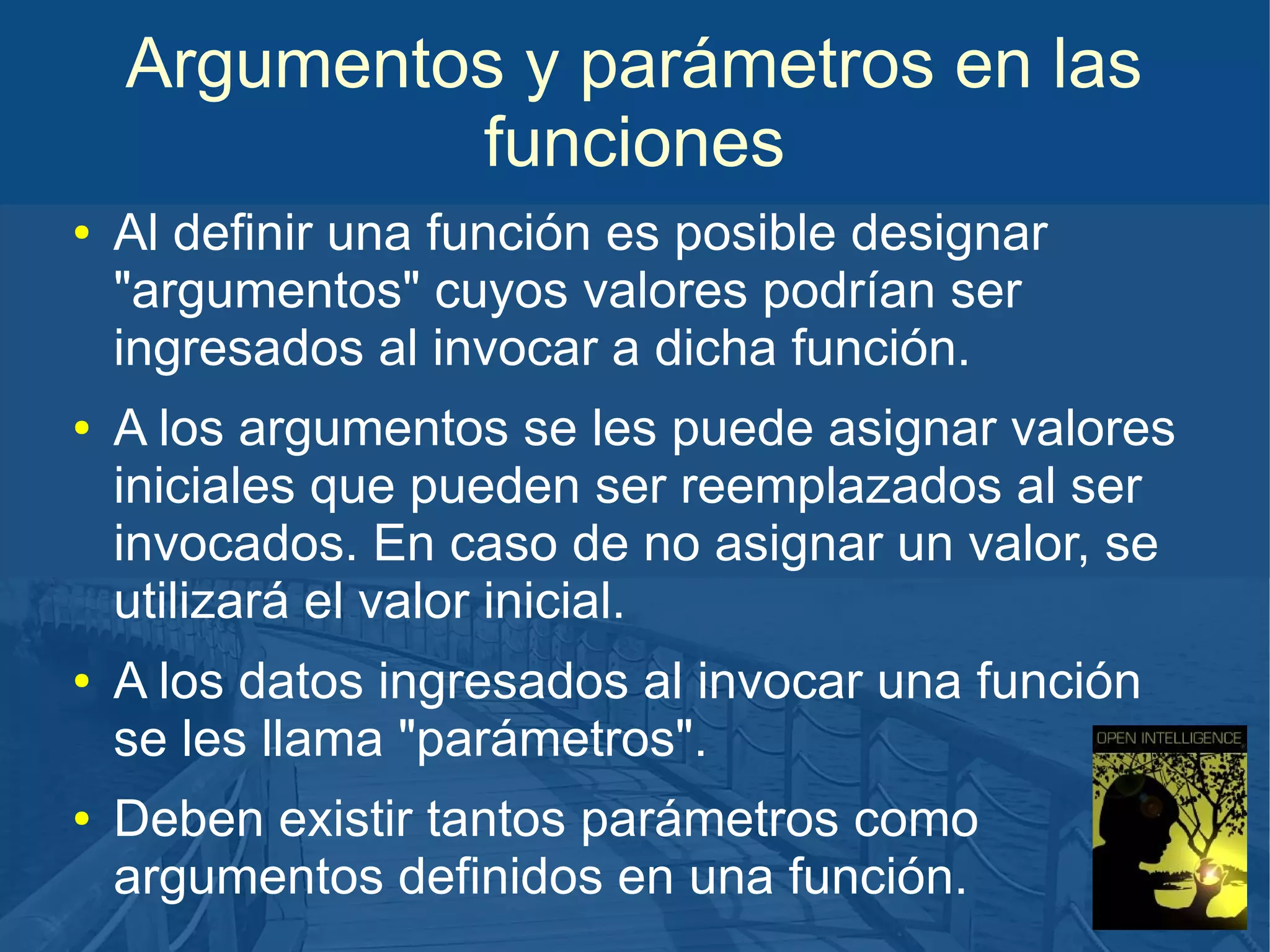 Argumentos y parámetros en las funciones

• Al definir una función es posible designar "argumentos" cuyos valores podrían ser ingresados al invocar a dicha función.

• A los argumentos se les puede asignar valores iniciales que pueden ser reemplazados al ser invocados. En caso de no asignar un valor, se utilizará el valor inicial.

• A los datos ingresados al invocar una función se les llama "parámetros".

• Deben existir tantos parámetros como argumentos definidos en una función.

OPEN INTELLIGENCE